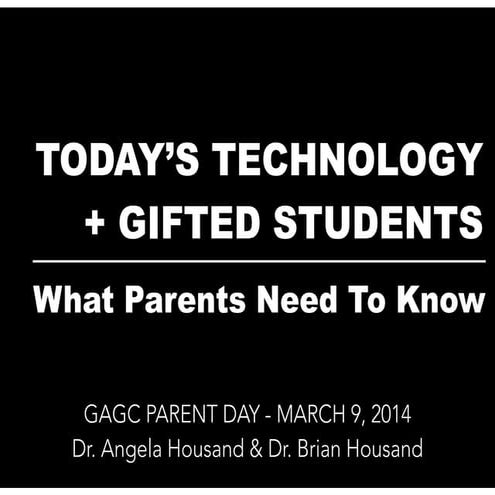 TODAY'S TECHNOLOGY
+ GIFTED STUDENTS

What Parents Need To Know

GAGC PARENT DAY - MARCH 9, 2014
Dr. Angela Housand & Dr. Brian Housand